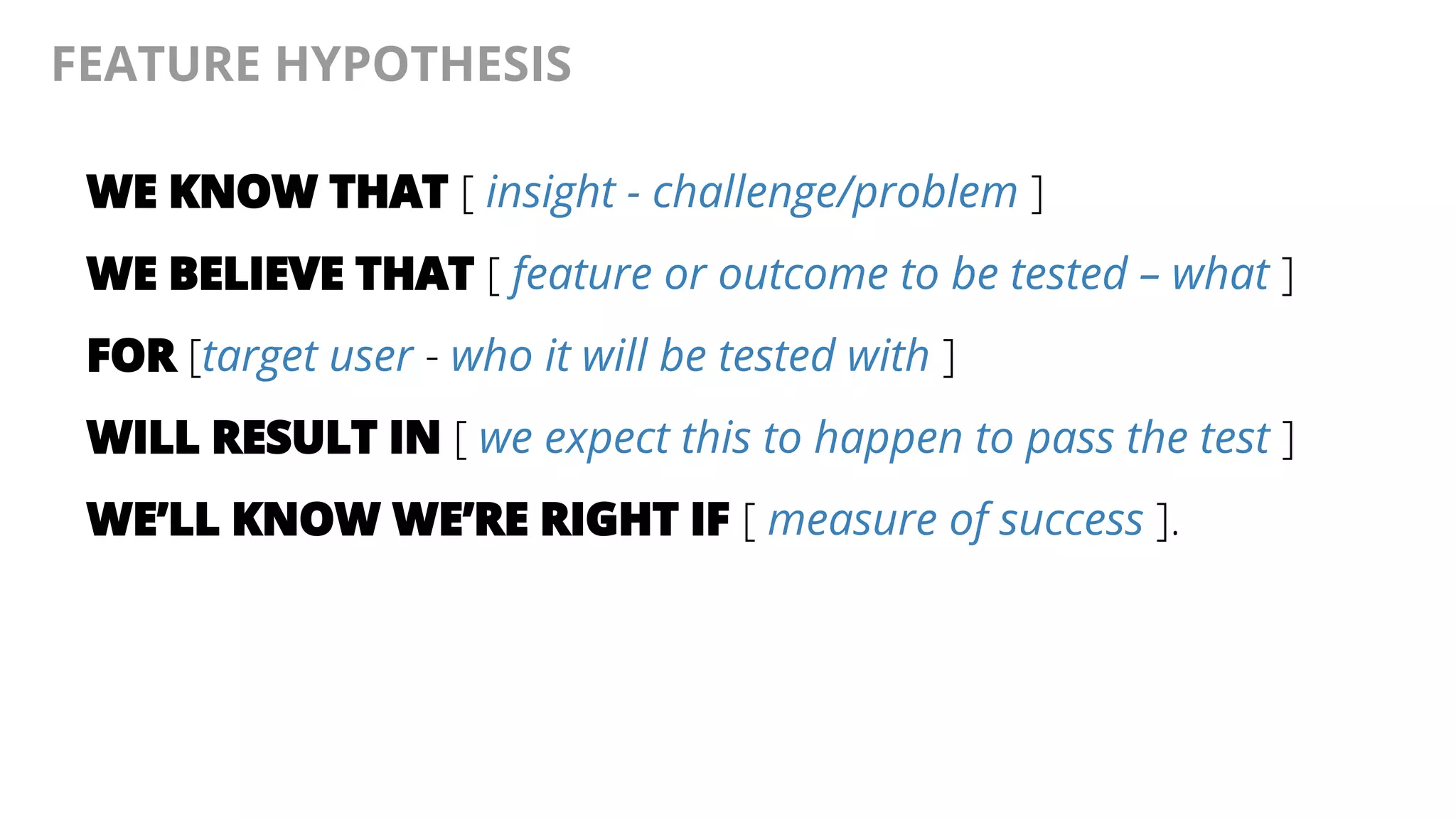 FEATURE HYPOTHESIS

WE KNOW THAT [ insight - challenge/problem ]

WE BELIEVE THAT [ feature or outcome to be tested – what ]

FOR [target user - who it will be tested with ]

WILL RESULT IN [ we expect this to happen to pass the test ]

WE'LL KNOW WE'RE RIGHT IF [ measure of success ].